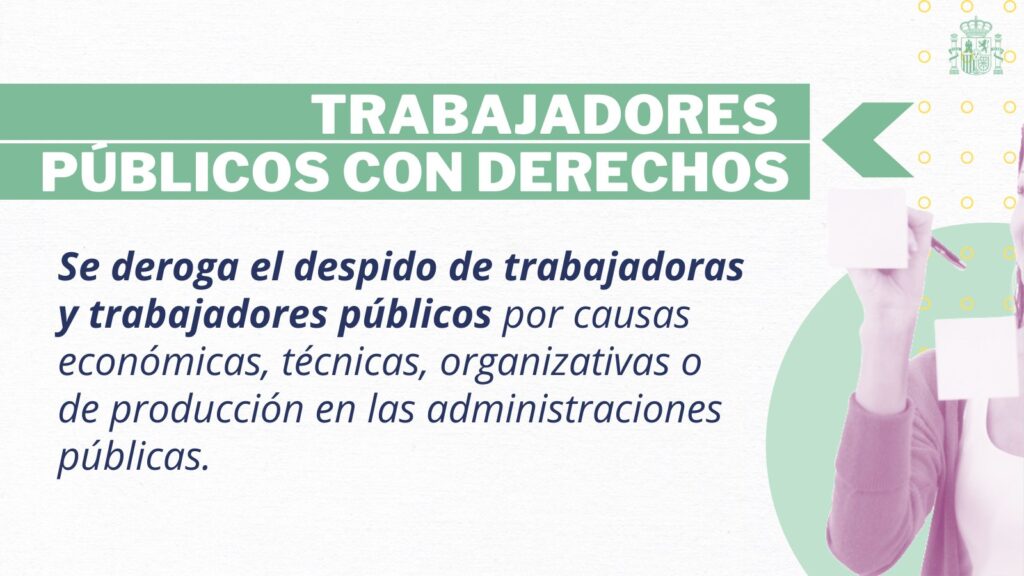 TRABAJADORES
PÚBLICOS CON DERECHOS

Se deroga el despido de trabajadoras y trabajadores públicos por causas económicas, técnicas, organizativas o de producción en las administraciones públicas.